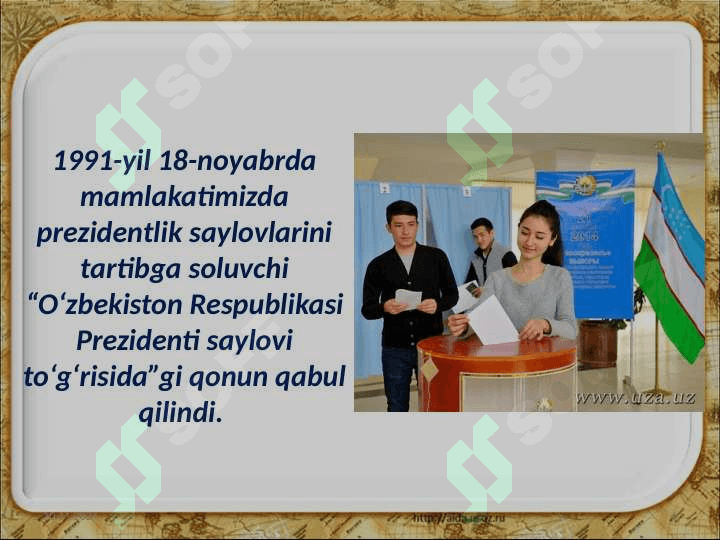 1991-yil 18-noyabrda mamlakatimizda prezidentlik saylovlarini tartibga soluvchi “O‘zbekiston Respublikasi Prezidenti saylovi to‘g‘risida”gi qonun qabul qilindi.

www.uza.uz

http://aida.ucoz.ru